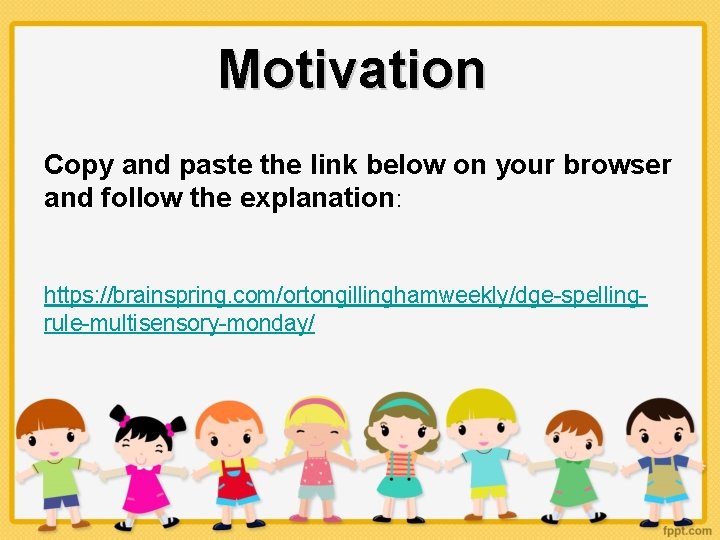 Motivation

Copy and paste the link below on your browser and follow the explanation:

https://brainspring.com/ortongillinghamweekly/dge-spelling-rule-multisensory-monday/

fppt.com